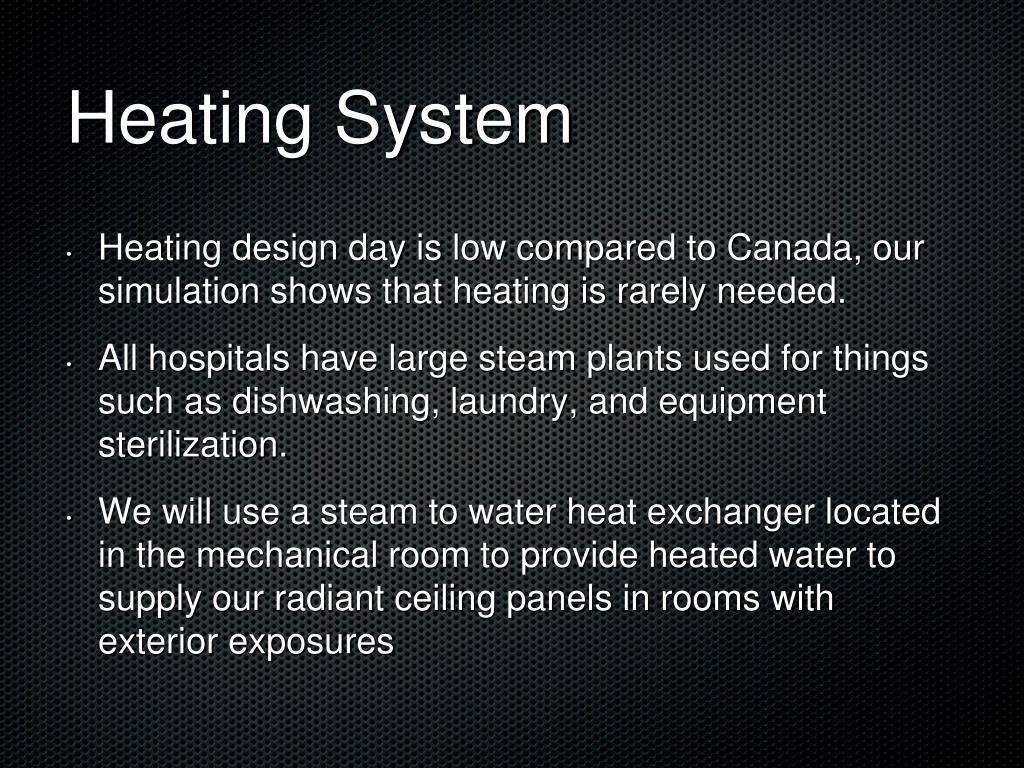 Heating System

• Heating design day is low compared to Canada, our simulation shows that heating is rarely needed.

• All hospitals have large steam plants used for things such as dishwashing, laundry, and equipment sterilization.

• We will use a steam to water heat exchanger located in the mechanical room to provide heated water to supply our radiant ceiling panels in rooms with exterior exposures